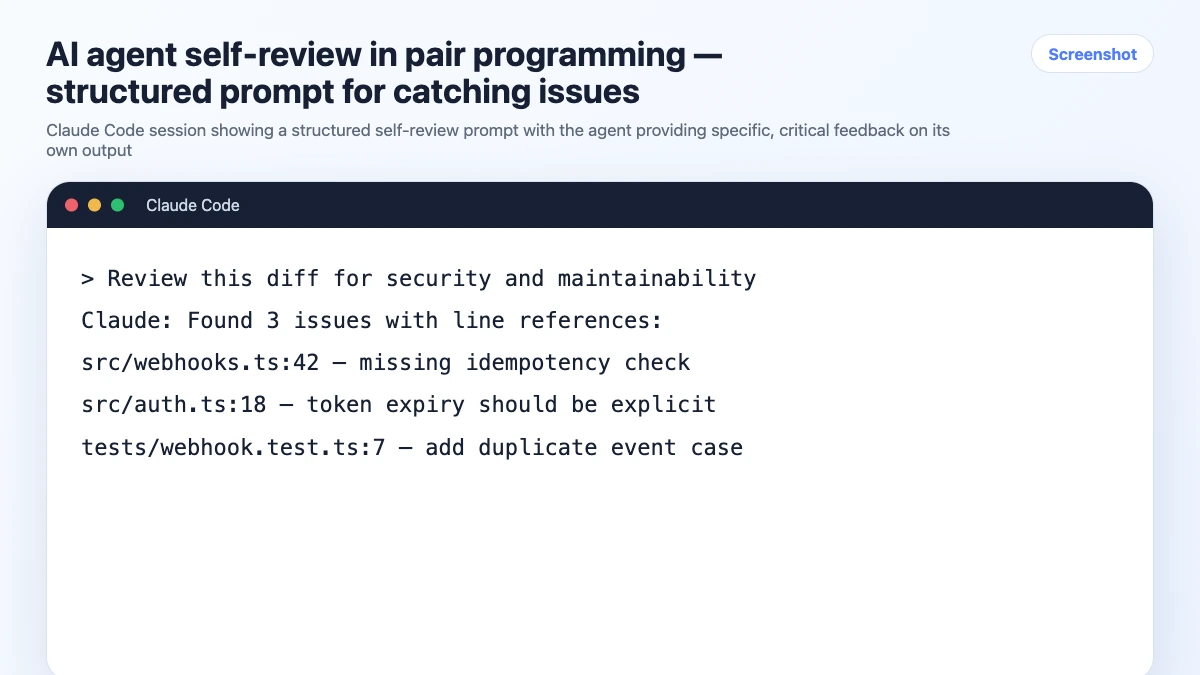 AI agent self-review in pair programming — structured prompt for catching issues

Screenshot

Claude Code session showing a structured self-review prompt with the agent providing specific, critical feedback on its own output

Claude Code

> Review this diff for security and maintainability
Claude: Found 3 issues with line references:
src/webhooks.ts:42 — missing idempotency check
src/auth.ts:18 — token expiry should be explicit
tests/webhook.test.ts:7 — add duplicate event case